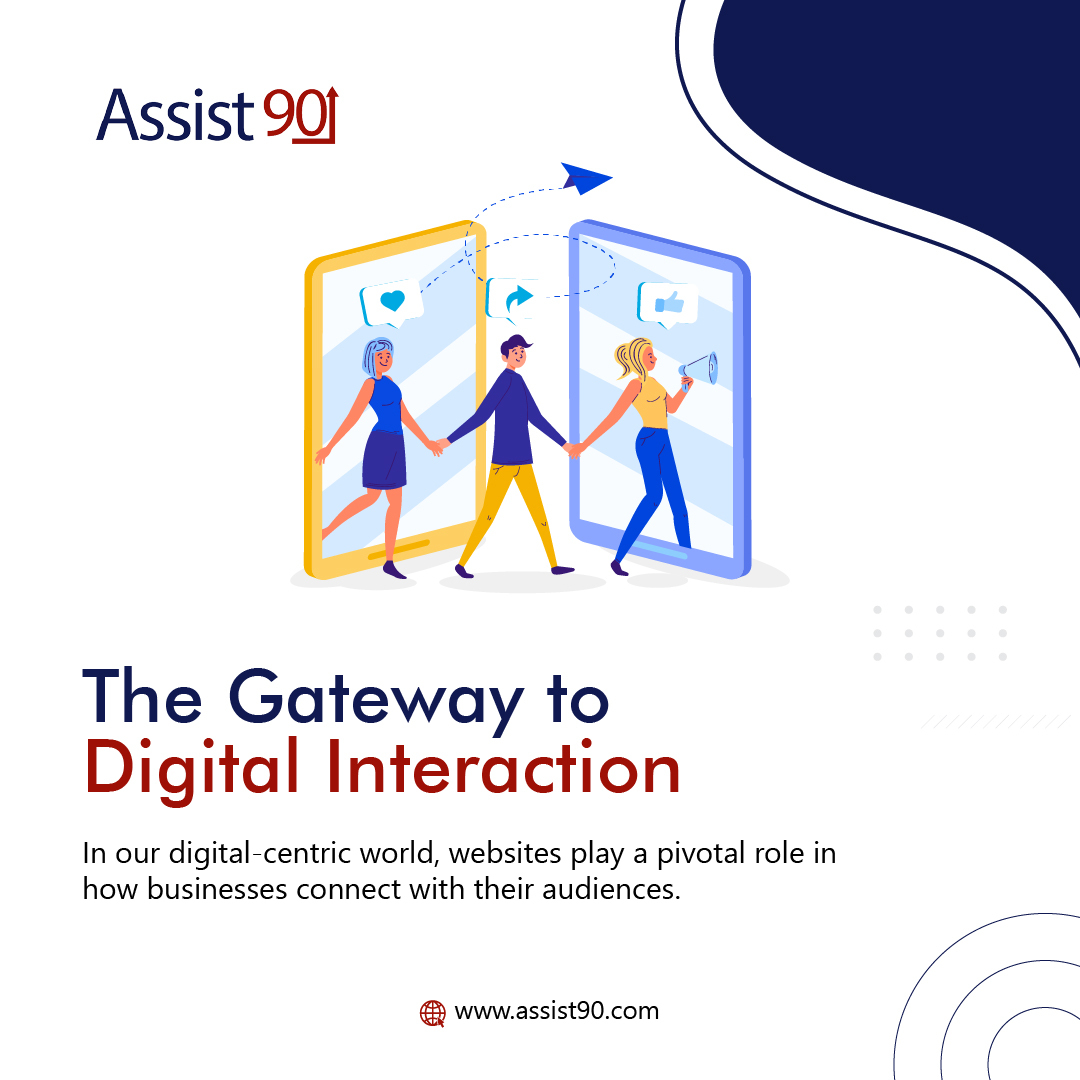 Assist 90

The Gateway to Digital Interaction

In our digital-centric world, websites play a pivotal role in how businesses connect with their audiences.

www.assist90.com